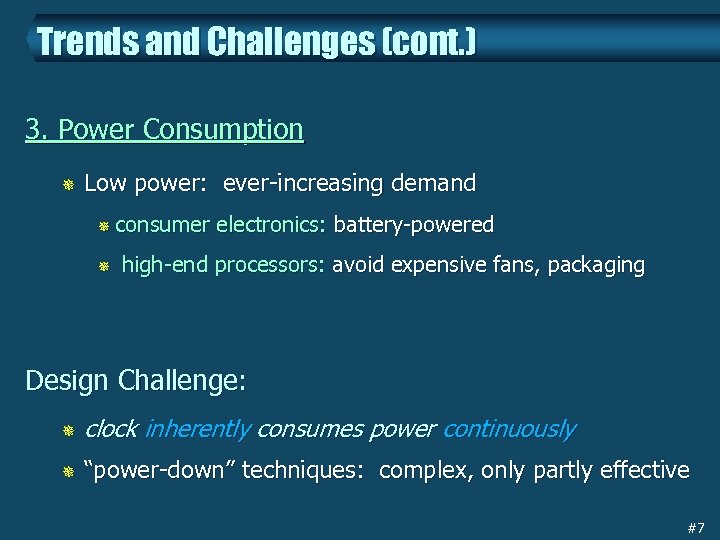 Trends and Challenges (cont.)

3. Power Consumption

Low power: ever-increasing demand

consumer electronics: battery-powered

high-end processors: avoid expensive fans, packaging

Design Challenge:

clock inherently consumes power continuously

"power-down" techniques: complex, only partly effective

#7